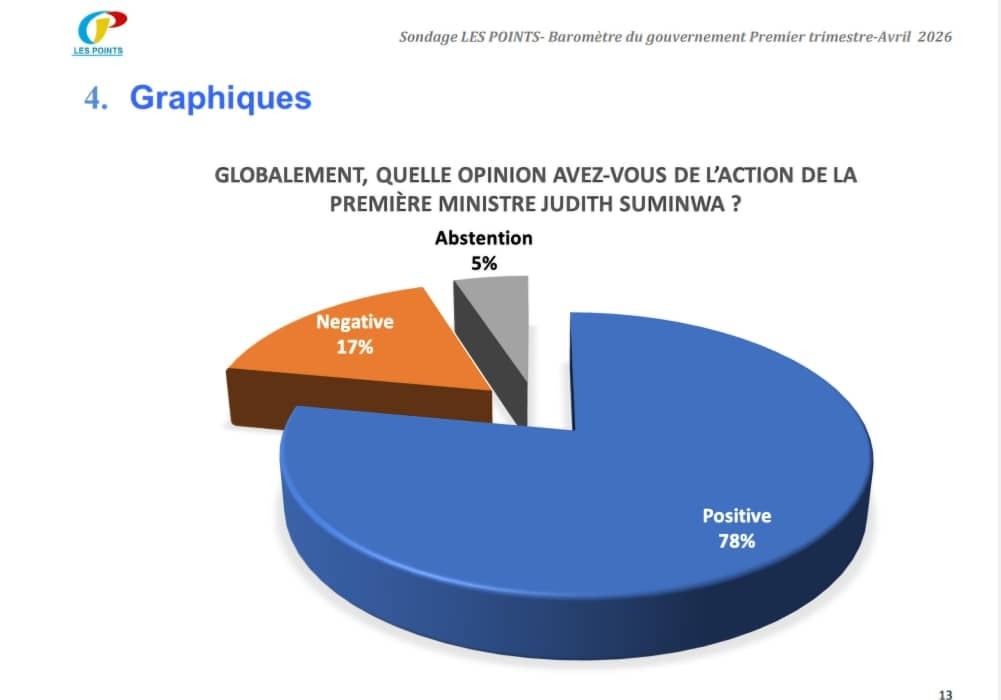 LES POINTS

Sondage LES POINTS- Baromètre du gouvernement Premier trimestre-Avril 2026

4. Graphiques

GLOBALEMENT, QUELLE OPINION AVEZ-VOUS DE L'ACTION DE LA PREMIÈRE MINISTRE JUDITH SUMINWA ?

Abstention
5%

Negative
17%

Positive
78%

13